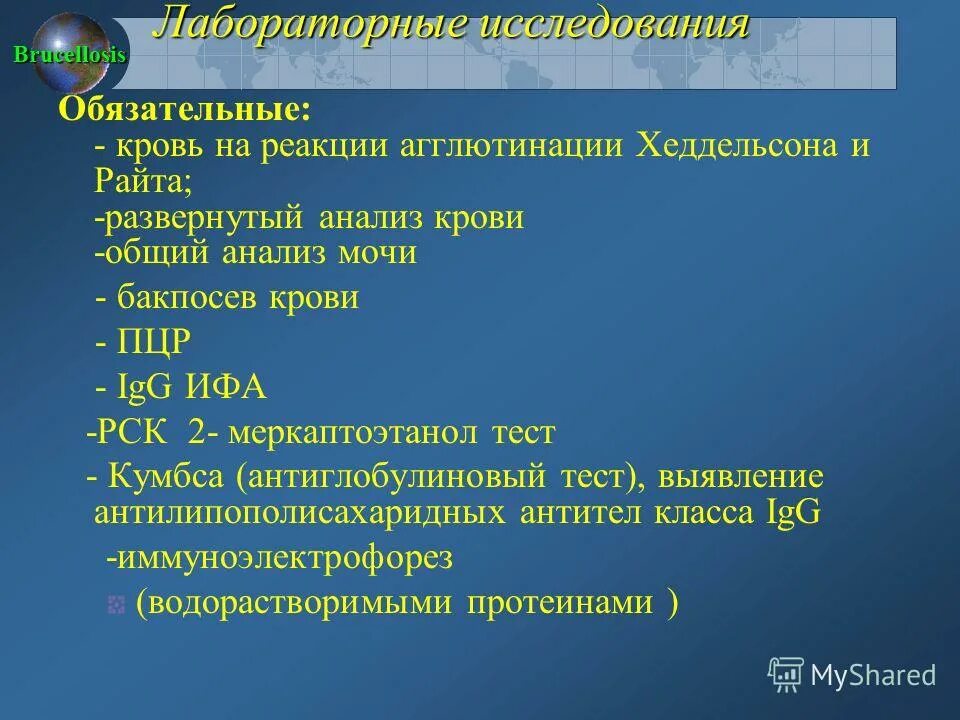 Brucellosis

Лабораторные исследования

Обязательные:
- кровь на реакции агглютинации Хеддельсона и Райта;
-развернутый анализ крови
-общий анализ мочи
- бакпосев крови
- ПЦР
- IgG ИФА
-РСК 2- меркаптоэтанол тест
- Кумбса (антиглобулиновый тест), выявление антилипополисахаридных антител класса IgG
-иммуноэлектрофорез
(водорастворимыми протеинами )

MyShared